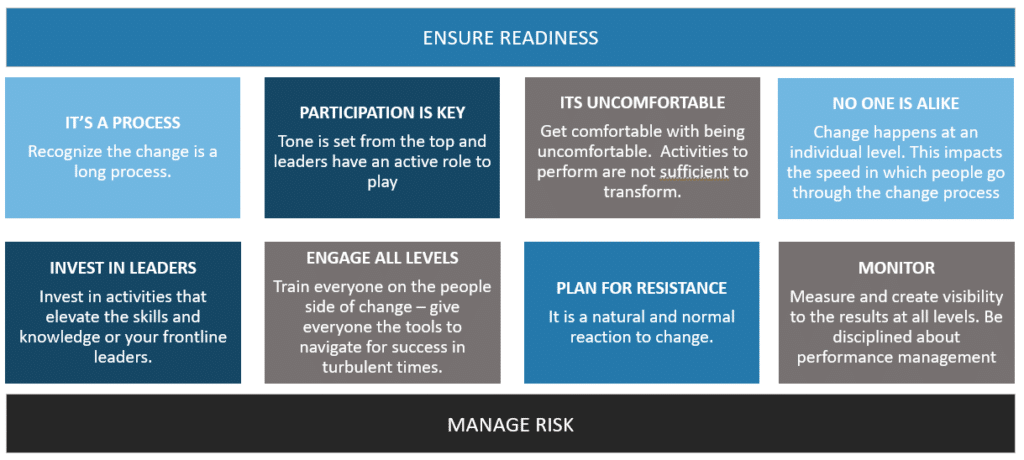 ENSURE READINESS

IT'S A PROCESS
Recognize the change is a long process.

PARTICIPATION IS KEY
Tone is set from the top and leaders have an active role to play

ITS UNCOMFORTABLE
Get comfortable with being uncomfortable. Activities to perform are not sufficient to transform.

NO ONE IS ALIKE
Change happens at an individual level. This impacts the speed in which people go through the change process

INVEST IN LEADERS
Invest in activities that elevate the skills and knowledge or your frontline leaders.

ENGAGE ALL LEVELS
Train everyone on the people side of change – give everyone the tools to navigate for success in turbulent times.

PLAN FOR RESISTANCE
It is a natural and normal reaction to change.

MONITOR
Measure and create visibility to the results at all levels. Be disciplined about performance management

MANAGE RISK